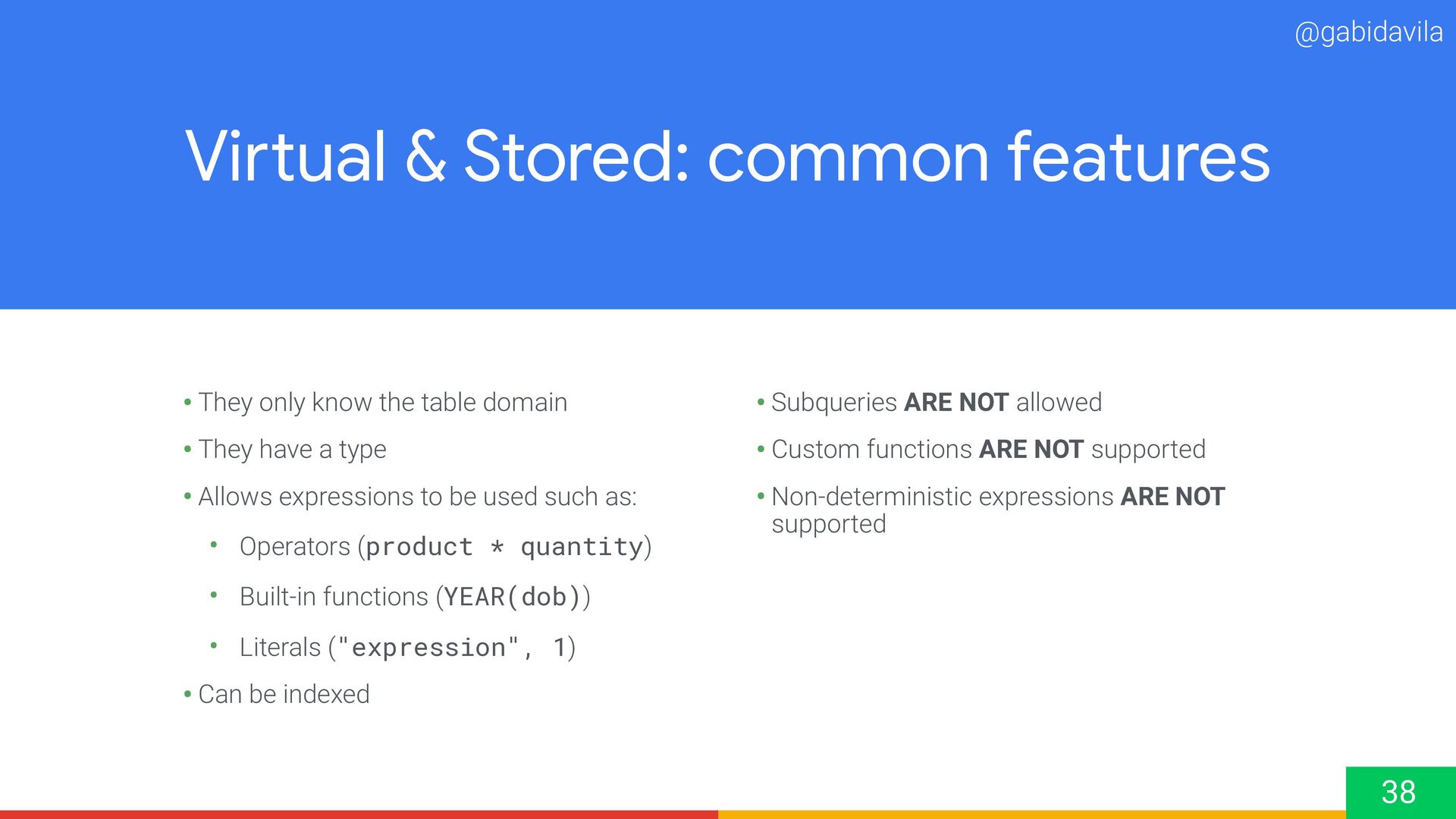 @gabidavila

Virtual & Stored: common features

• They only know the table domain
• They have a type
• Allows expressions to be used such as:
  • Operators (product * quantity)
  • Built-in functions (YEAR(dob))
  • Literals ("expression", 1)
• Can be indexed

• Subqueries ARE NOT allowed
• Custom functions ARE NOT supported
• Non-deterministic expressions ARE NOT supported

38